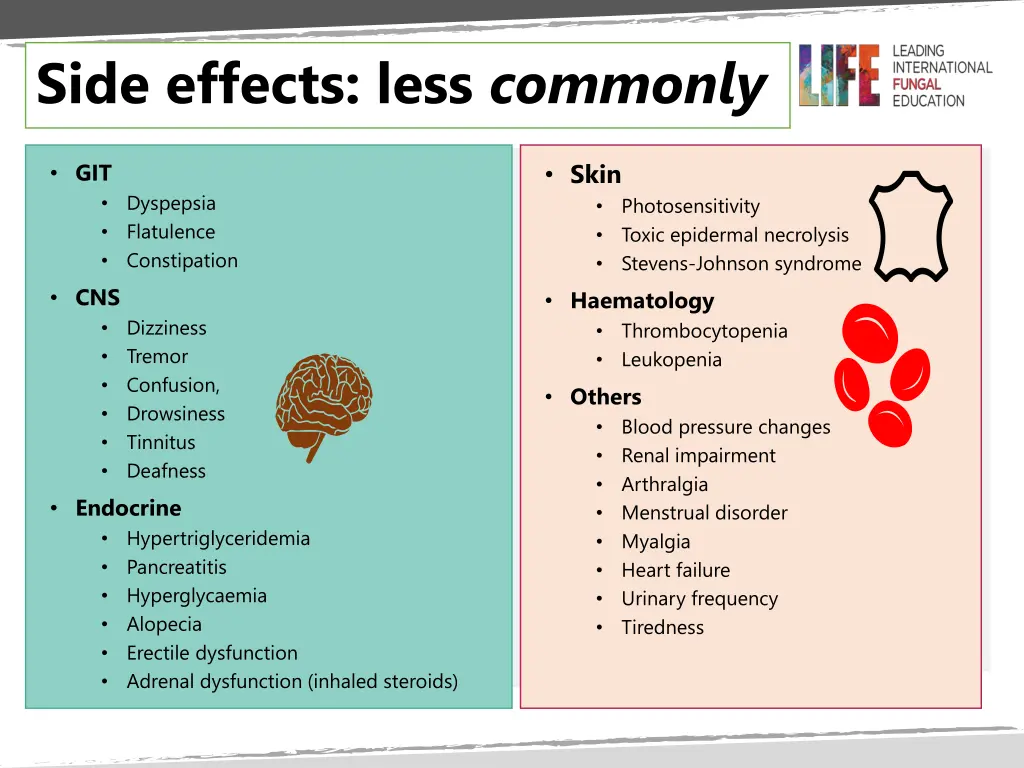 Side effects: less commonly

LIFE LEADING INTERNATIONAL FUNGAL EDUCATION

- GIT
  - Dyspepsia
  - Flatulence
  - Constipation
- CNS
  - Dizziness
  - Tremor
  - Confusion,
  - Drowsiness
  - Tinnitus
  - Deafness
- Endocrine
  - Hypertriglyceridemia
  - Pancreatitis
  - Hyperglycaemia
  - Alopecia
  - Erectile dysfunction
  - Adrenal dysfunction (inhaled steroids)

- Skin
  - Photosensitivity
  - Toxic epidermal necrolysis
  - Stevens-Johnson syndrome
- Haematology
  - Thrombocytopenia
  - Leukopenia
- Others
  - Blood pressure changes
  - Renal impairment
  - Arthralgia
  - Menstrual disorder
  - Myalgia
  - Heart failure
  - Urinary frequency
  - Tiredness